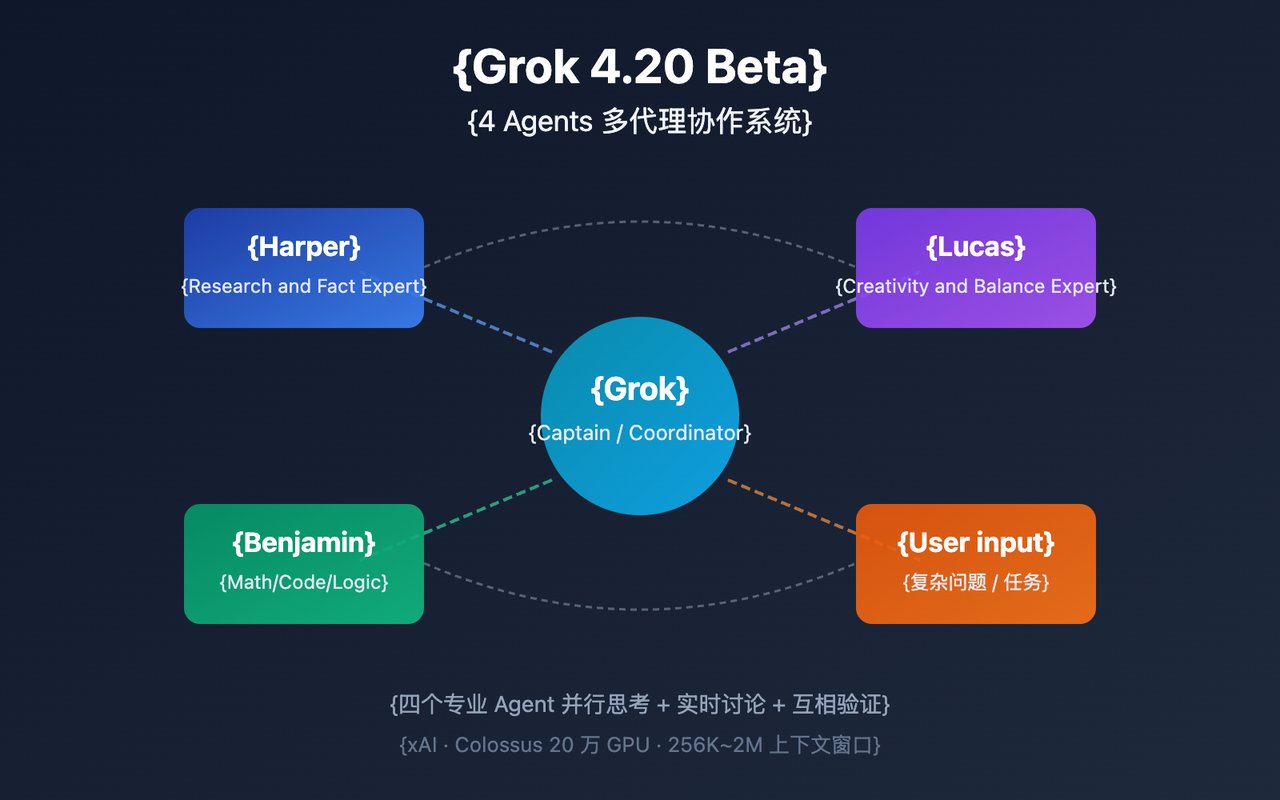 {Grok 4.20 Beta}
{4 Agents 多代理协作系统}

{Harper}
{Research and Fact Expert}

{Lucas}
{Creativity and Balance Expert}

{Grok}
{Captain / Coordinator}

{Benjamin}
{Math/Code/Logic}

{User input}
{复杂问题 / 任务}

{四个专业 Agent 并行思考 + 实时讨论 + 互相验证}
{xAI · Colossus 20 万 GPU · 256K~2M 上下文窗口}